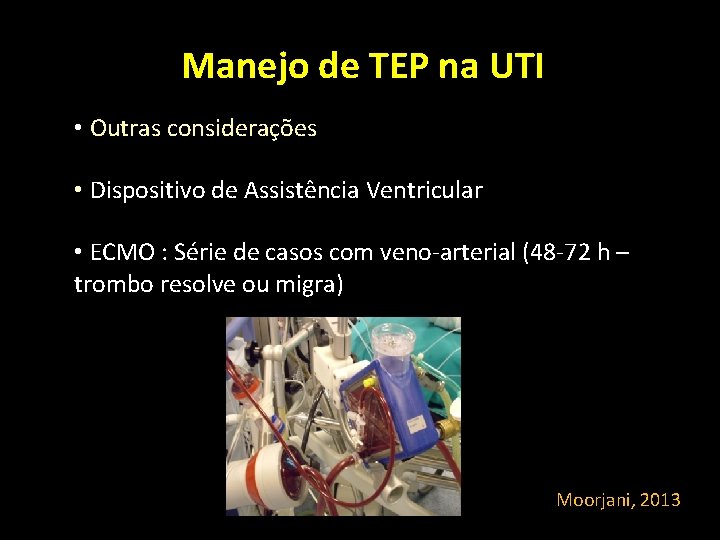 Manejo de TEP na UTI

• Outras considerações

• Dispositivo de Assistência Ventricular

• ECMO : Série de casos com veno-arterial (48-72 h – trombo resolve ou migra)

Moorjani, 2013